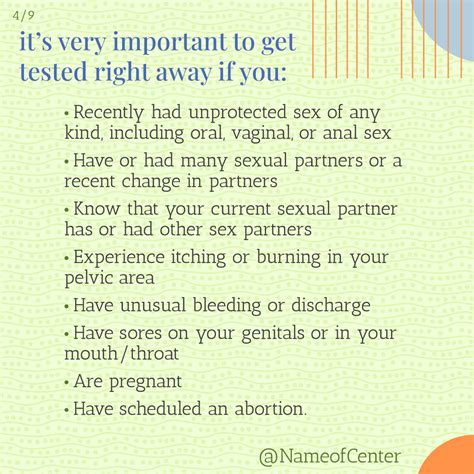 4/9

it's very important to get tested right away if you:

• Recently had unprotected sex of any kind, including oral, vaginal, or anal sex

• Have or had many sexual partners or a recent change in partners

• Know that your current sexual partner has or had other sex partners

• Experience itching or burning in your pelvic area

• Have unusual bleeding or discharge

• Have sores on your genitals or in your mouth/throat

• Are pregnant

• Have scheduled an abortion.

@NameofCenter